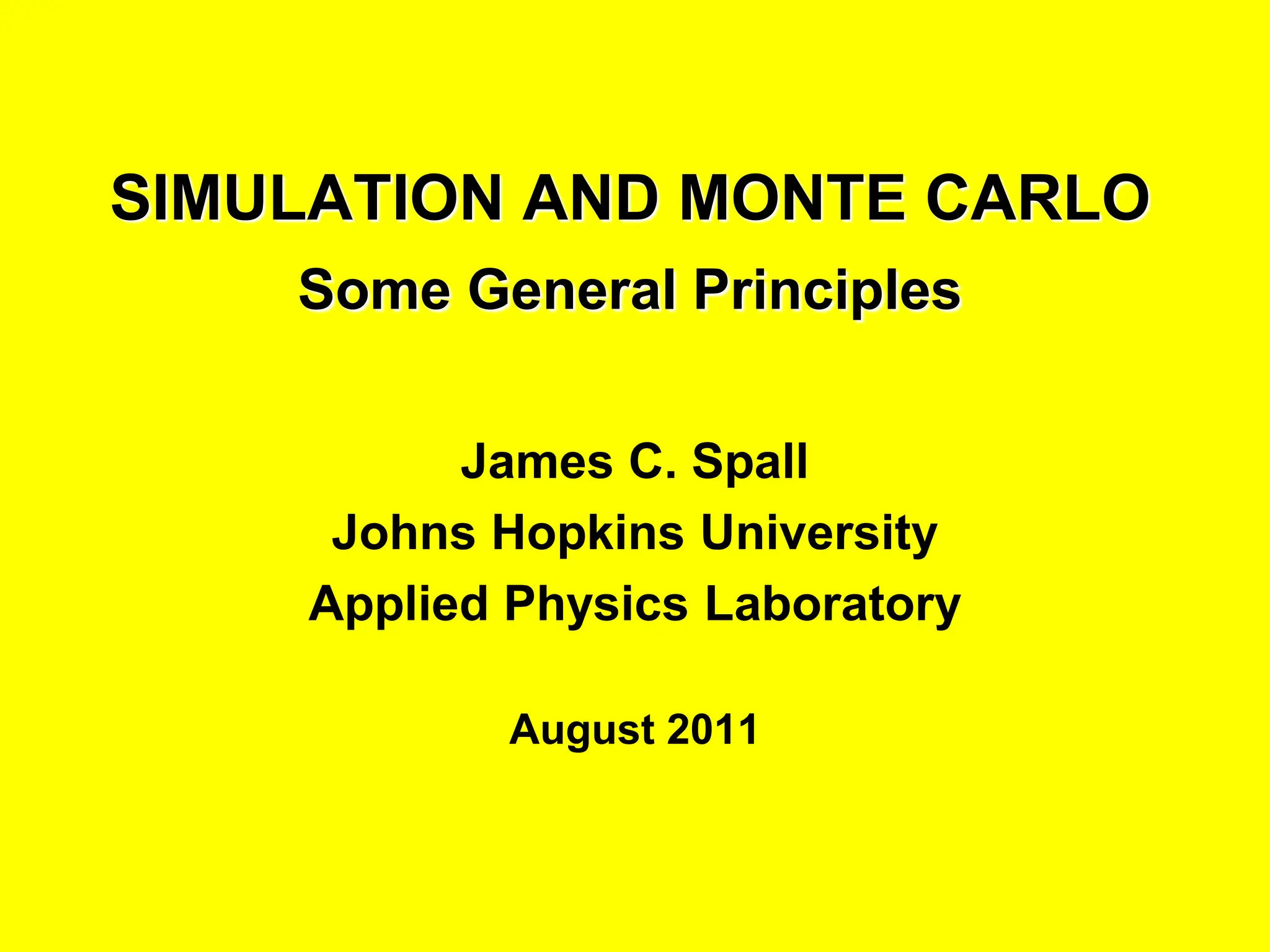 SIMULATION AND MONTE CARLO
Some General Principles

James C. Spall
Johns Hopkins University
Applied Physics Laboratory

August 2011